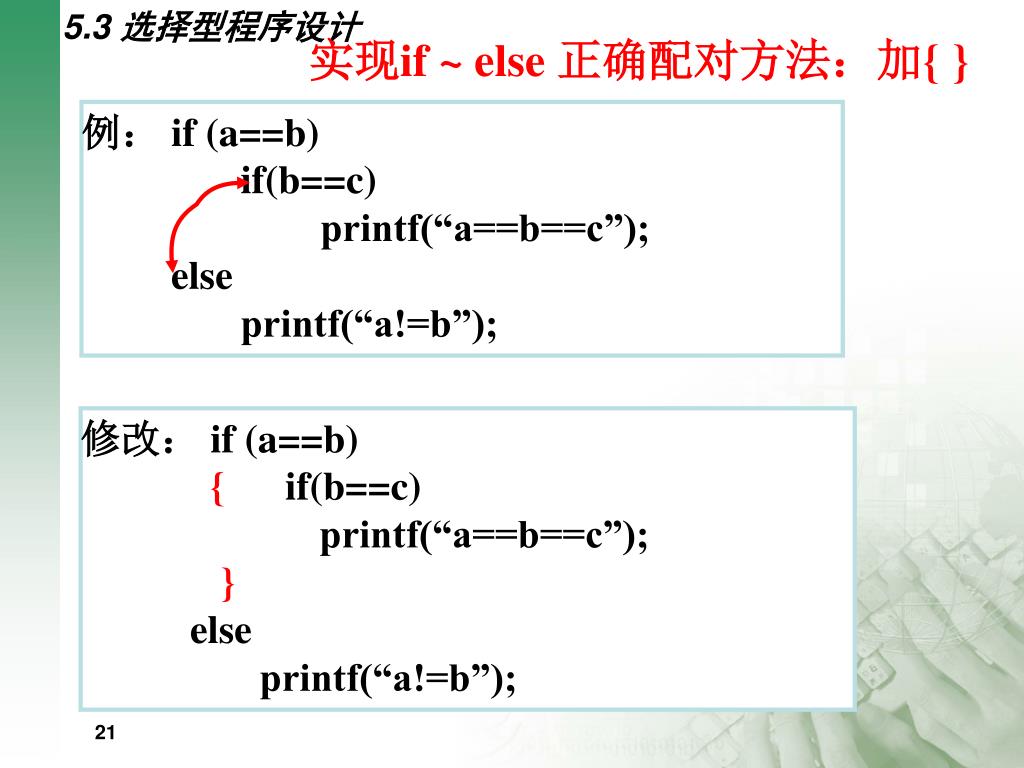 5.3 选择型程序设计

实现if ~ else 正确配对方法：加{ }

例： if (a==b)
if(b==c)
printf(“a==b==c”);
else
printf(“a!=b”);

修改： if (a==b)
{ if(b==c)
printf(“a==b==c”);
}
else
printf(“a!=b”);

21